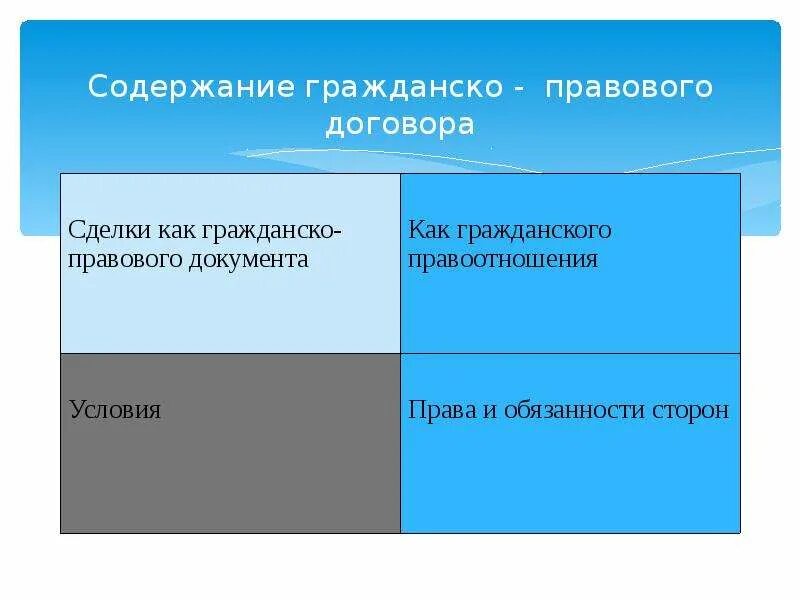 Содержание гражданско - правового договора

| Сделки как гражданско-правового документа | Как гражданского правоотношения |
|---|---|
| Условия | Права и обязанности сторон |